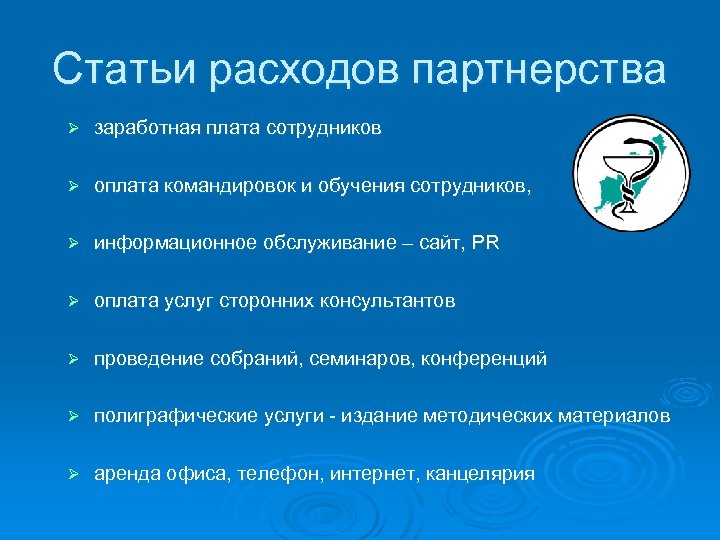 Статьи расходов партнерства

➢ заработная плата сотрудников

➢ оплата командировок и обучения сотрудников,

➢ информационное обслуживание – сайт, PR

➢ оплата услуг сторонних консультантов

➢ проведение собраний, семинаров, конференций

➢ полиграфические услуги - издание методических материалов

➢ аренда офиса, телефон, интернет, канцелярия